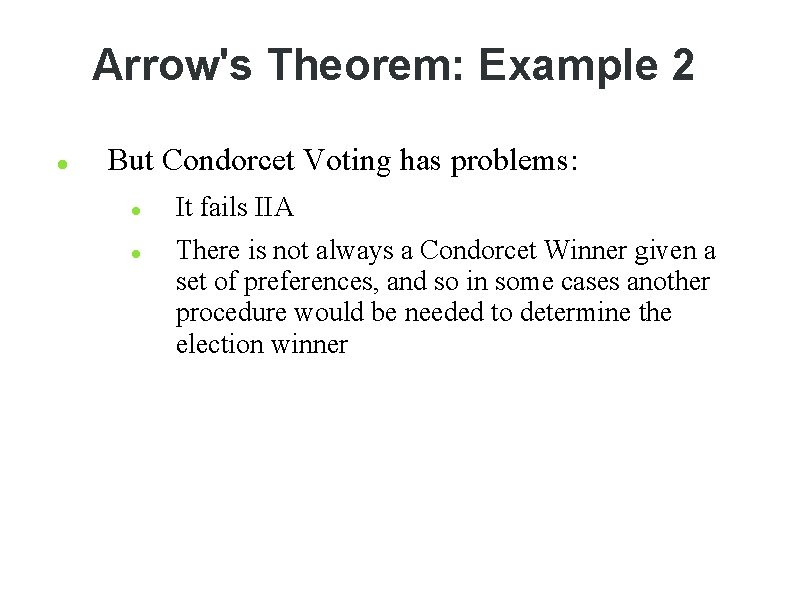 Arrow's Theorem: Example 2

- But Condorcet Voting has problems:
  - It fails IIA
  - There is not always a Condorcet Winner given a set of preferences, and so in some cases another procedure would be needed to determine the election winner